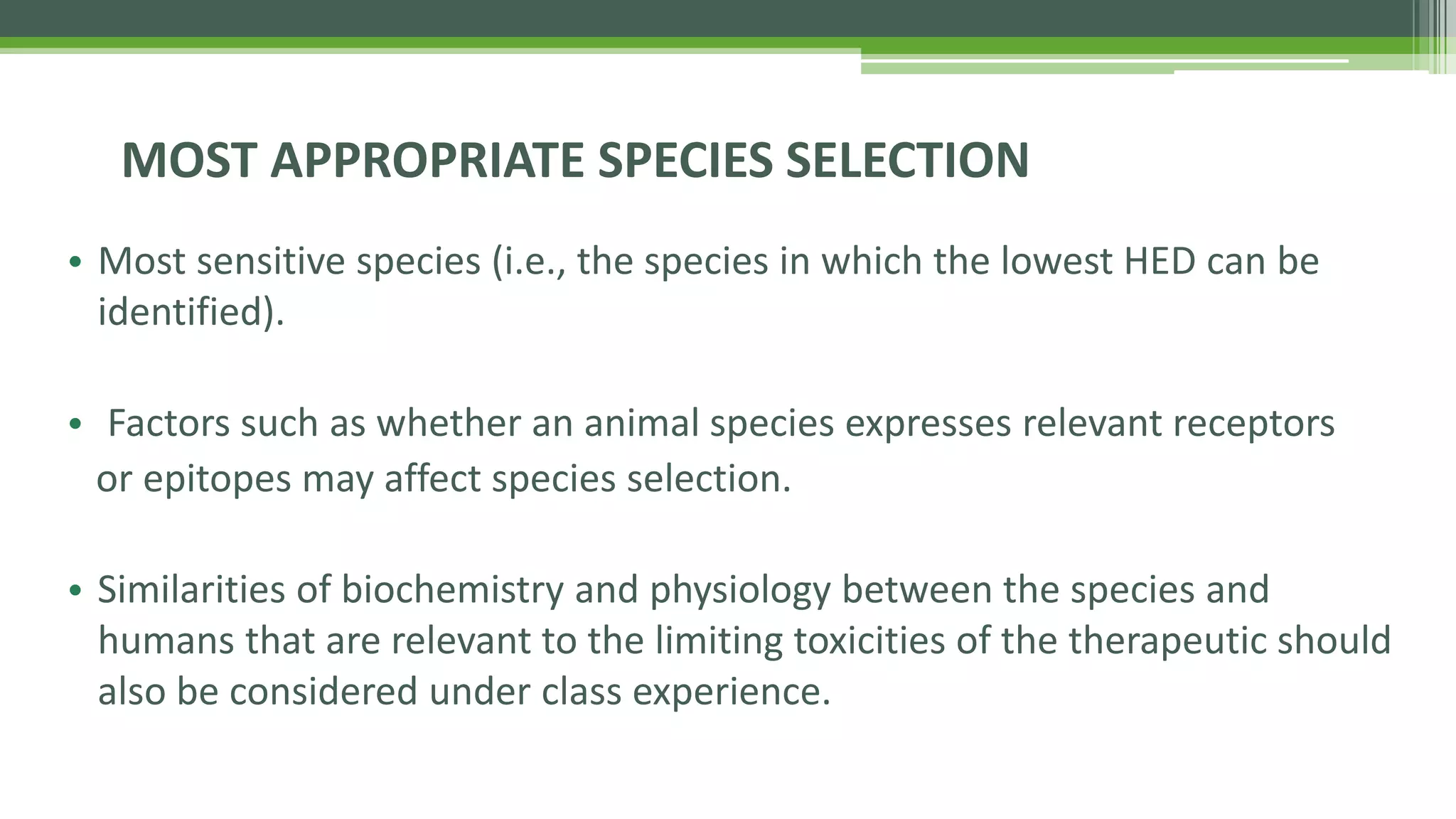 MOST APPROPRIATE SPECIES SELECTION

• Most sensitive species (i.e., the species in which the lowest HED can be identified).

• Factors such as whether an animal species expresses relevant receptors or epitopes may affect species selection.

• Similarities of biochemistry and physiology between the species and humans that are relevant to the limiting toxicities of the therapeutic should also be considered under class experience.